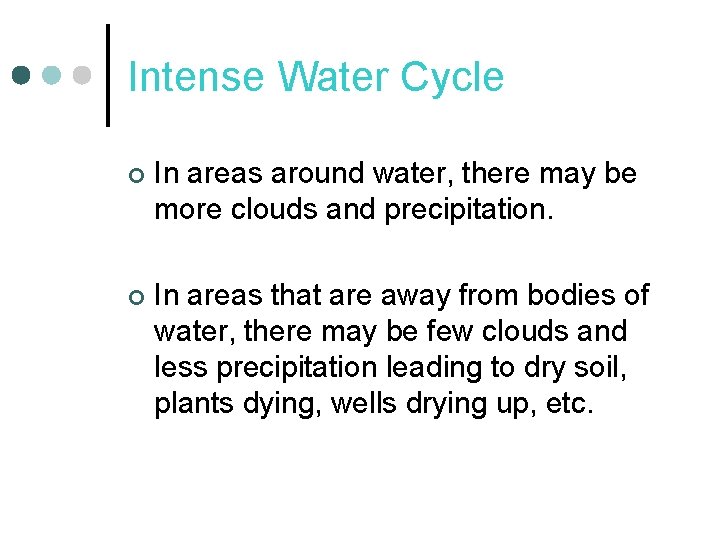 Intense Water Cycle

In areas around water, there may be more clouds and precipitation.

In areas that are away from bodies of water, there may be few clouds and less precipitation leading to dry soil, plants dying, wells drying up, etc.